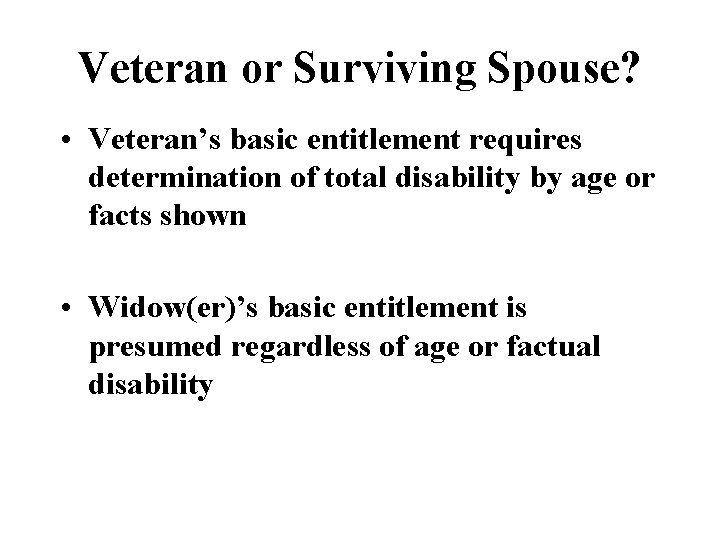 Veteran or Surviving Spouse?

• Veteran’s basic entitlement requires determination of total disability by age or facts shown

• Widow(er)’s basic entitlement is presumed regardless of age or factual disability